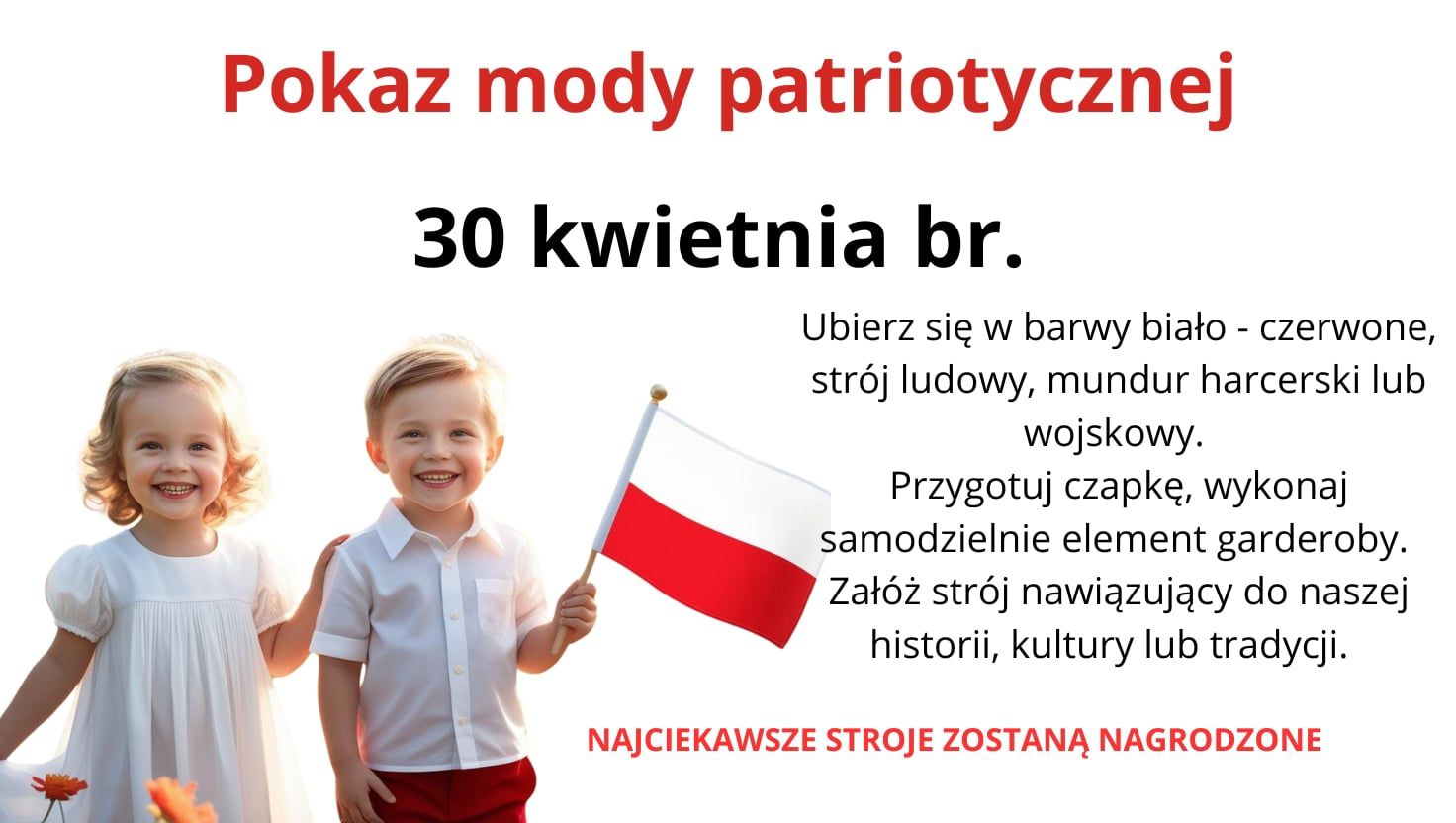 Pokaz mody patriotycznej

30 kwietnia br.

Ubierz się w barwy biało - czerwone, strój ludowy, mundur harcerski lub wojskowy.
Przygotuj czapkę, wykonaj samodzielnie element garderoby.
Załóż strój nawiązujący do naszej historii, kultury lub tradycji.

NAJCIEKAWSZE STROJE ZOSTANĄ NAGRODZONE